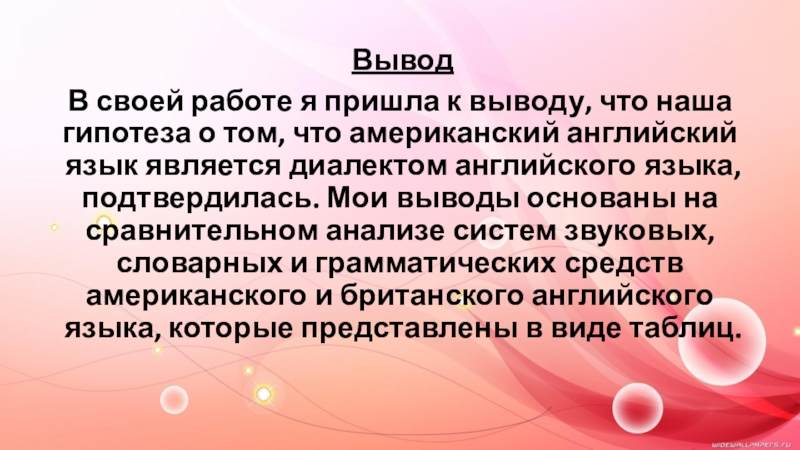 Вывод

В своей работе я пришла к выводу, что наша гипотеза о том, что американский английский язык является диалектом английского языка, подтвердилась. Мои выводы основаны на сравнительном анализе систем звуковых, словарных и грамматических средств американского и британского английского языка, которые представлены в виде таблиц.

WIDEWALLPAPERS.RU